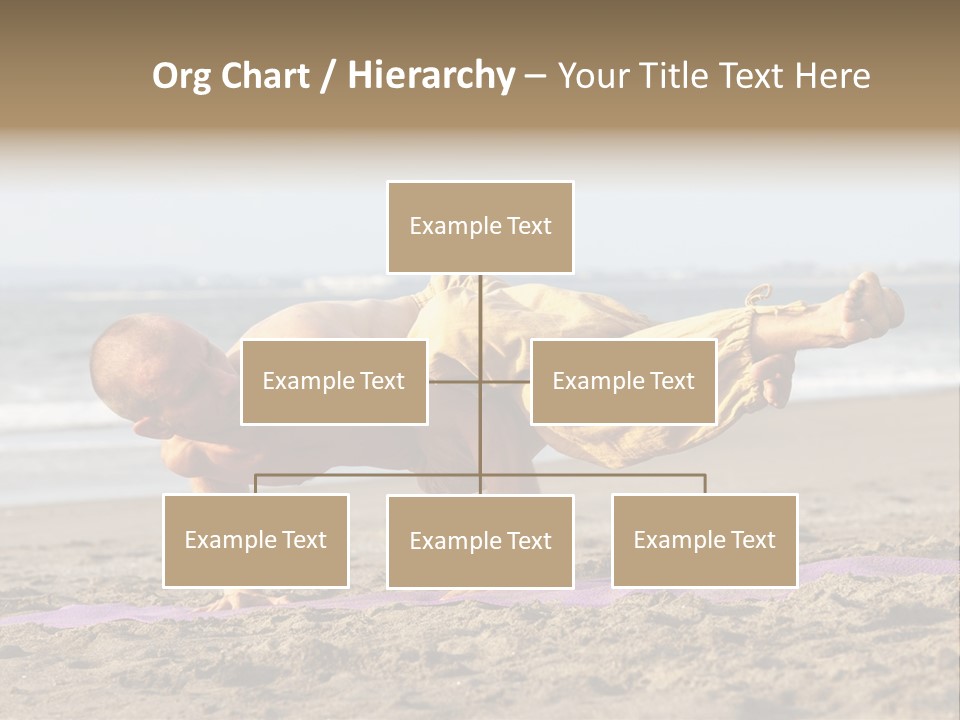 Org Chart / Hierarchy – Your Title Text Here

Example Text

Example Text

Example Text

Example Text

Example Text

Example Text